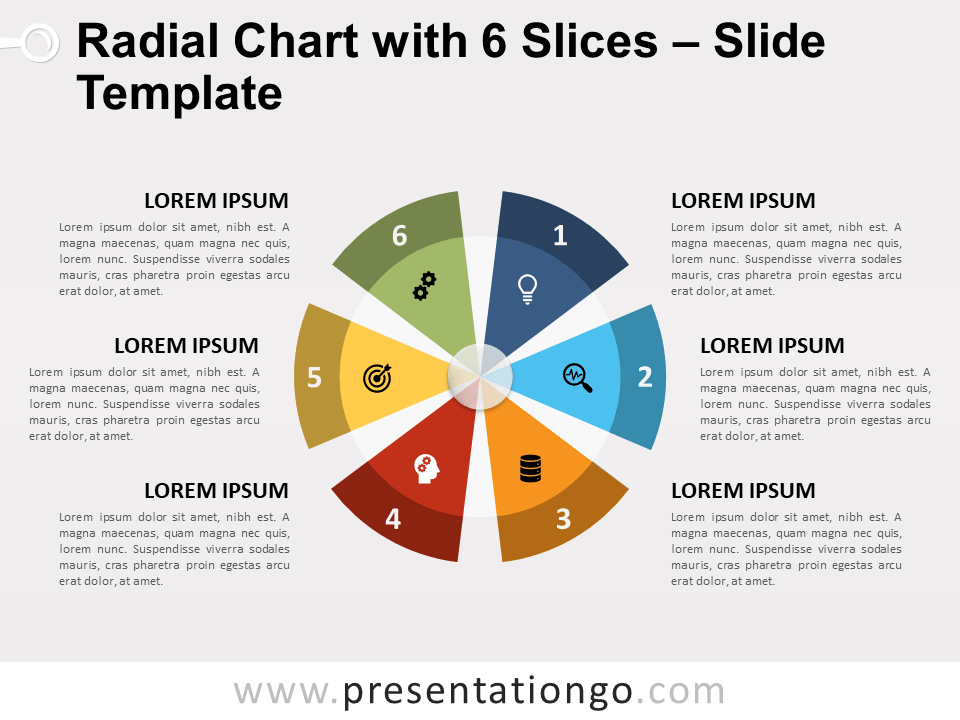 Radial Chart with 6 Slices – Slide Template

LOREM IPSUM
Lorem ipsum dolor sit amet, nibh est. A magna maecenas, quam magna nec quis, lorem nunc. Suspendisse viverra sodales mauris, cras pharetra proin egestas arcu erat dolor, at amet.

LOREM IPSUM
Lorem ipsum dolor sit amet, nibh est. A magna maecenas, quam magna nec quis, lorem nunc. Suspendisse viverra sodales mauris, cras pharetra proin egestas arcu erat dolor, at amet.

LOREM IPSUM
Lorem ipsum dolor sit amet, nibh est. A magna maecenas, quam magna nec quis, lorem nunc. Suspendisse viverra sodales mauris, cras pharetra proin egestas arcu erat dolor, at amet.

6
1
5
2
4
3

LOREM IPSUM
Lorem ipsum dolor sit amet, nibh est. A magna maecenas, quam magna nec quis, lorem nunc. Suspendisse viverra sodales mauris, cras pharetra proin egestas arcu erat dolor, at amet.

LOREM IPSUM
Lorem ipsum dolor sit amet, nibh est. A magna maecenas, quam magna nec quis, lorem nunc. Suspendisse viverra sodales mauris, cras pharetra proin egestas arcu erat dolor, at amet.

LOREM IPSUM
Lorem ipsum dolor sit amet, nibh est. A magna maecenas, quam magna nec quis, lorem nunc. Suspendisse viverra sodales mauris, cras pharetra proin egestas arcu erat dolor, at amet.

www.presentationgo.com